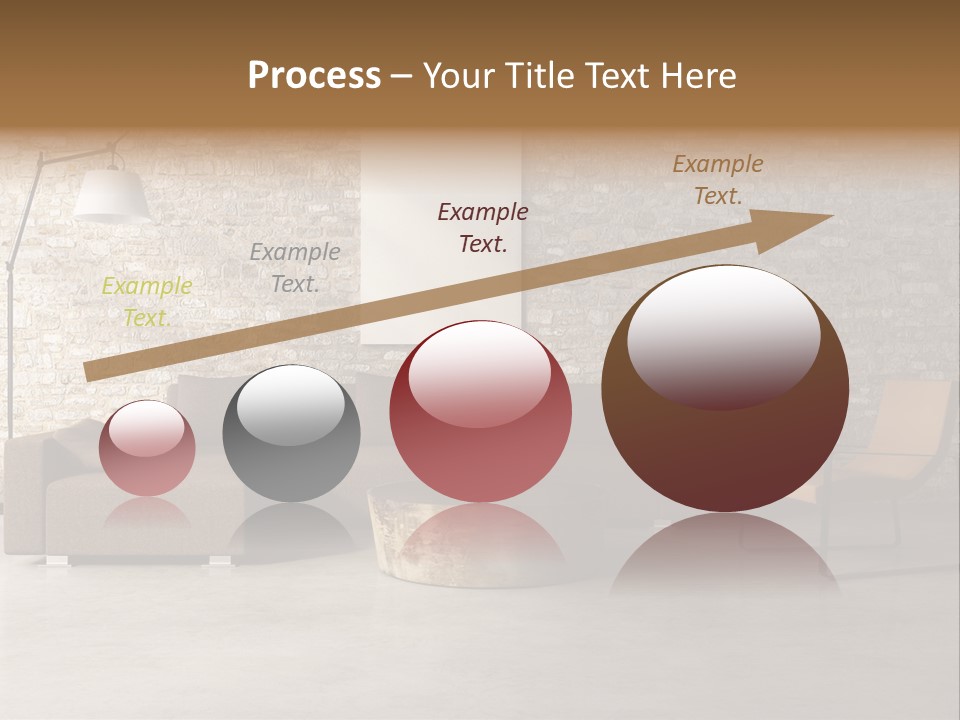 Process – Your Title Text Here

Example Text.

Example Text.

Example Text.

Example Text.